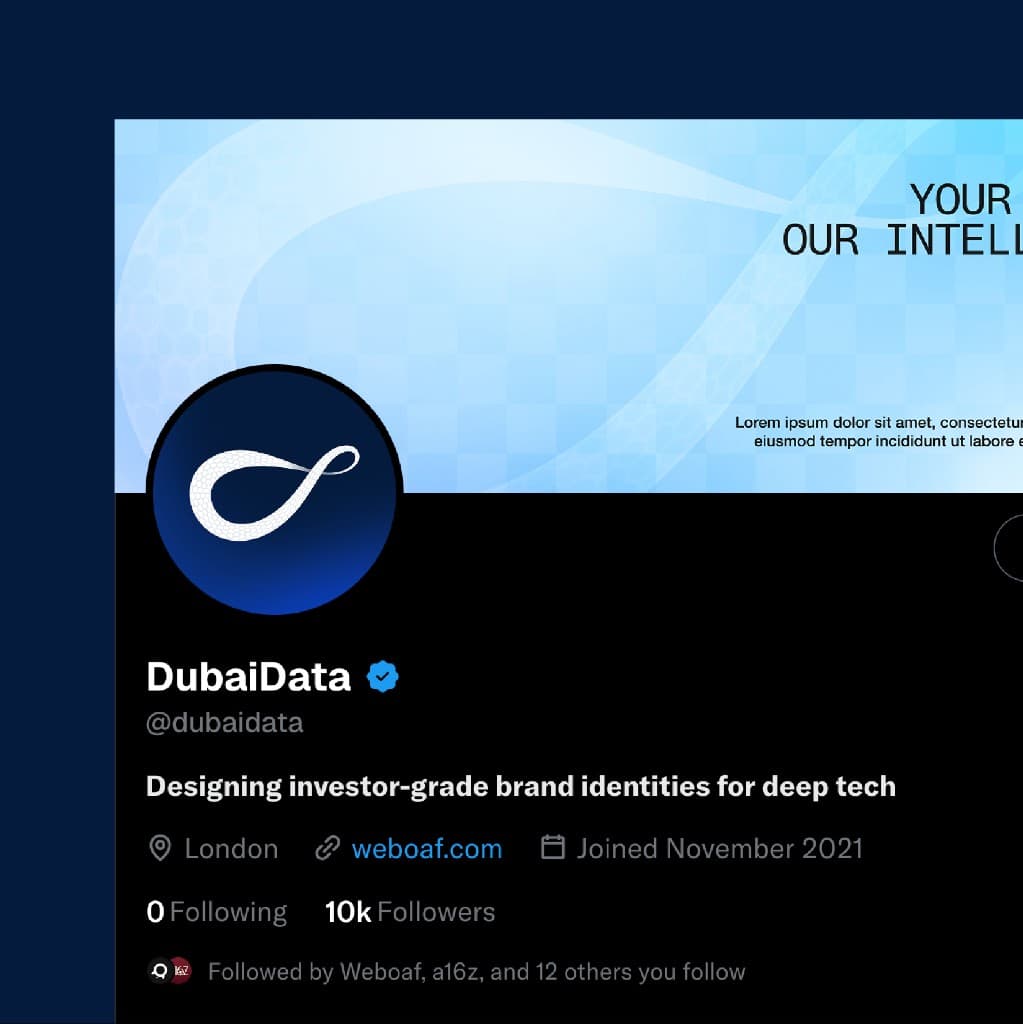 YOUR
OUR INTELL

Lorem ipsum dolor sit amet, consectetur
eiusmod tempor incididunt ut labore e

DubaiData
@dubaidata

Designing investor-grade brand identities for deep tech

London weboaf.com Joined November 2021

0 Following 10k Followers

Followed by Weboaf, a16z, and 12 others you follow